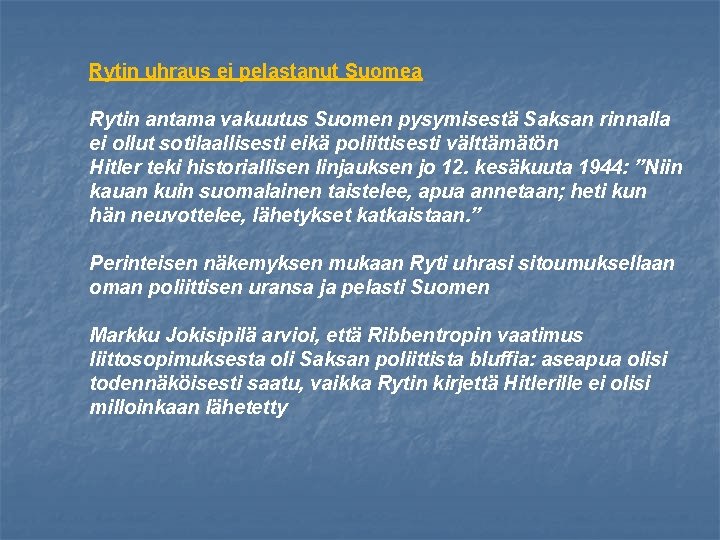 Rytin uhraus ei pelastanut Suomea

Rytin antama vakuutus Suomen pysymisestä Saksan rinnalla ei ollut sotilaallisesti eikä poliittisesti välttämätön
Hitler teki historiallisen linjauksen jo 12. kesäkuuta 1944: ”Niin kauan kuin suomalainen taistelee, apua annetaan; heti kun hän neuvottelee, lähetykset katkaistaan.”

Perinteisen näkemyksen mukaan Ryti uhrasi sitoumuksellaan oman poliittisen uransa ja pelasti Suomen

Markku Jokisipilä arvioi, että Ribbentropin vaatimus liittosopimuksesta oli Saksan poliittista bluffia: aseapua olisi todennäköisesti saatu, vaikka Rytin kirjettä Hitlerille ei olisi milloinkaan lähetetty